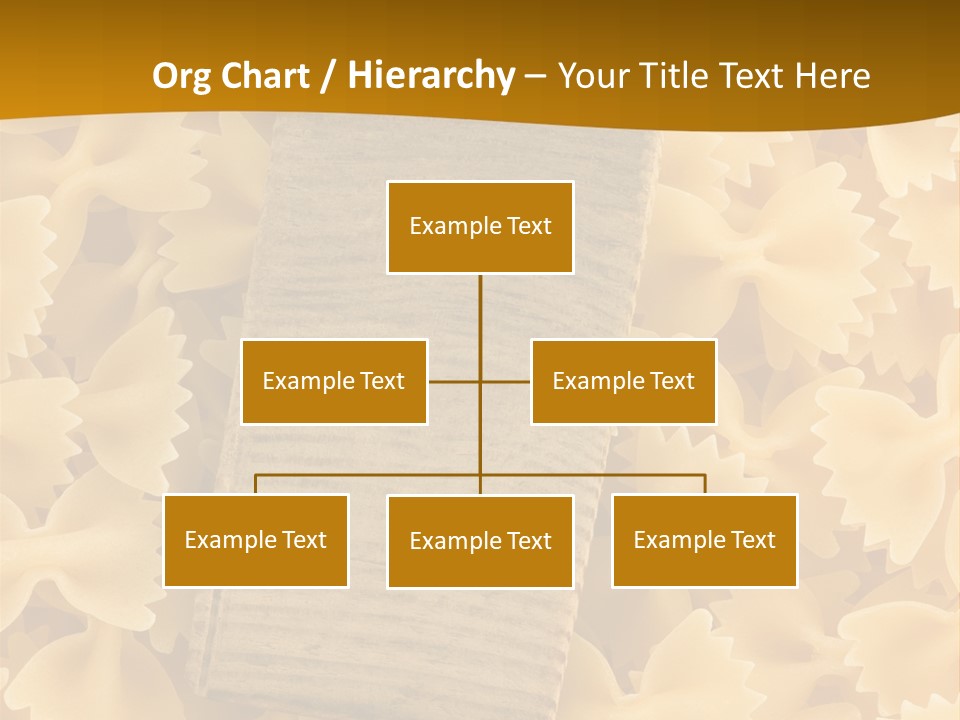 Org Chart / Hierarchy – Your Title Text Here

Example Text

Example Text

Example Text

Example Text

Example Text

Example Text